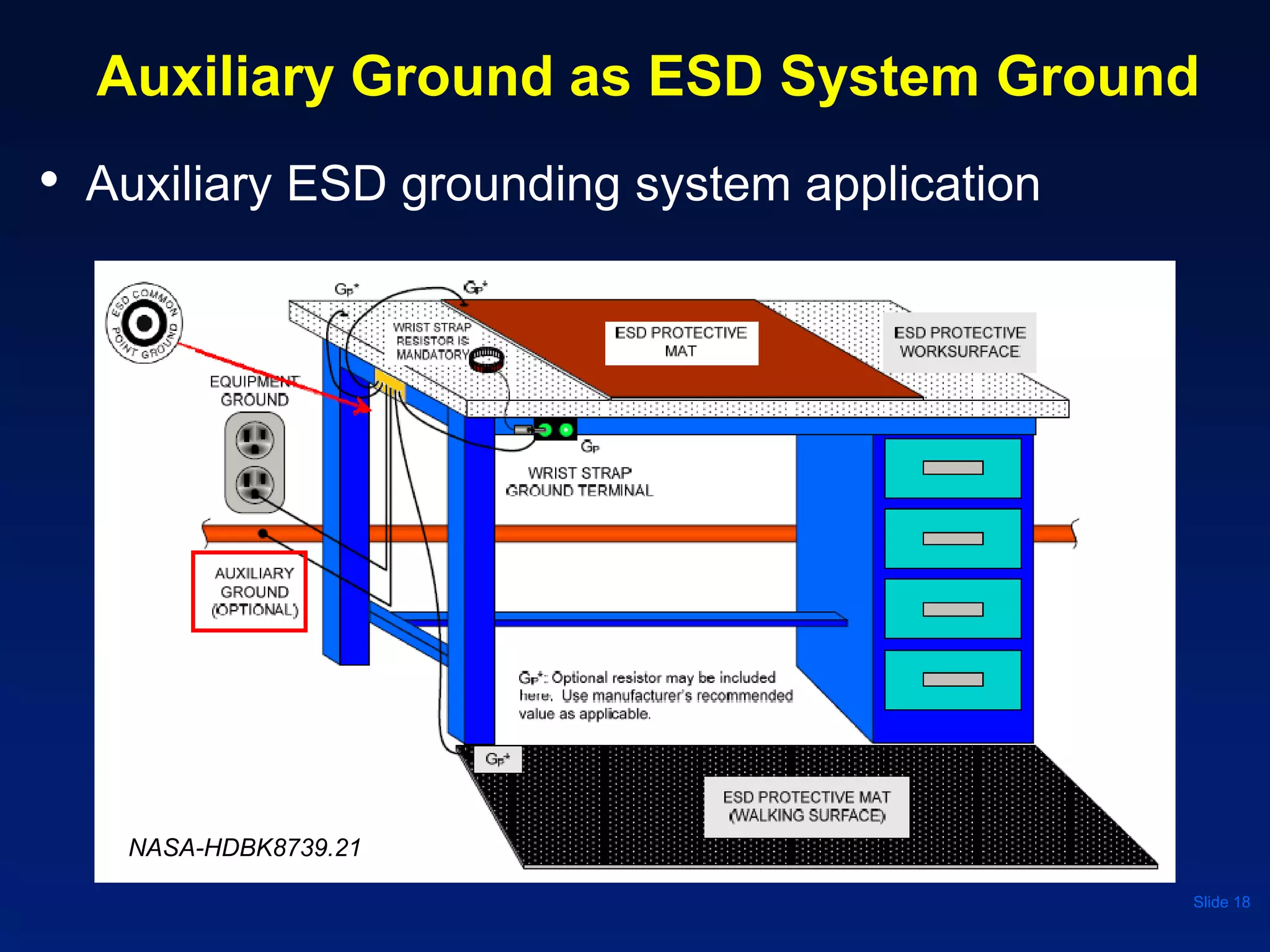 Auxiliary Ground as ESD System Ground

• Auxiliary ESD grounding system application

ESD COMMON POINT GROUND

$G_P$*

$G_P$*

WRIST STRAP RESISTOR IS MANDATORY

ESD PROTECTIVE MAT

ESD PROTECTIVE WORKSURFACE

EQUIPMENT GROUND

$G_P$

WRIST STRAP GROUND TERMINAL

AUXILIARY GROUND (OPTIONAL)

$G_P$*: Optional resistor may be included here. Use manufacturer's recommended value as applicable.

$G_P$*

ESD PROTECTIVE MAT (WALKING SURFACE)

NASA-HDBK8739.21

Slide 18